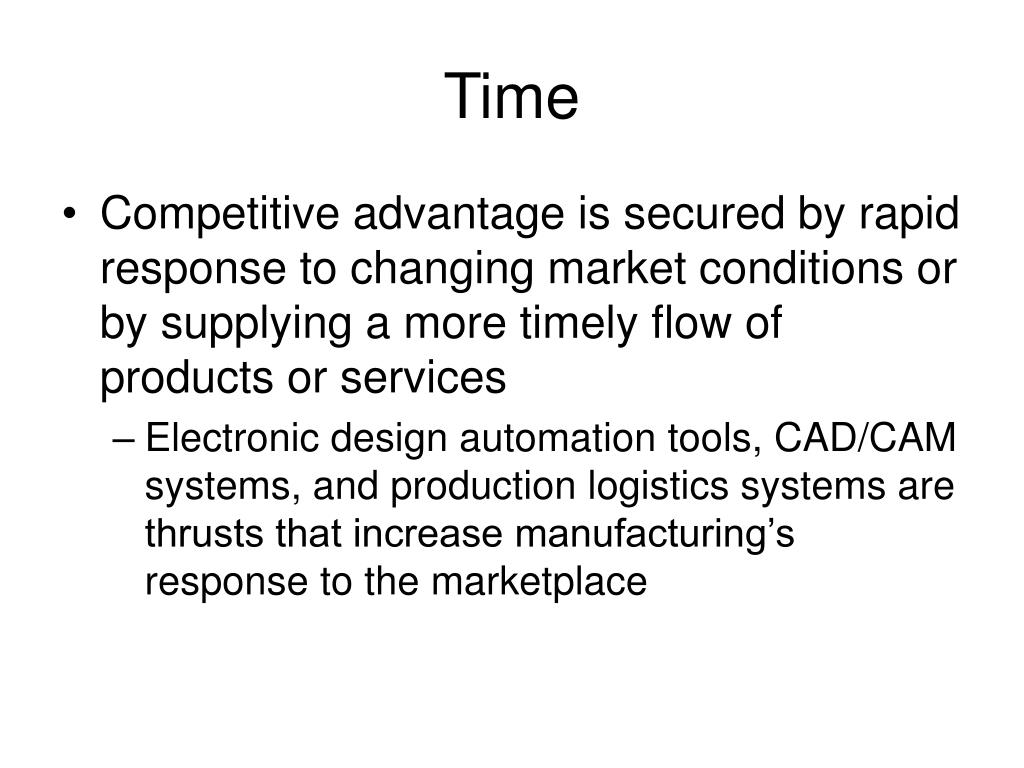 Time

• Competitive advantage is secured by rapid response to changing market conditions or by supplying a more timely flow of products or services

– Electronic design automation tools, CAD/CAM systems, and production logistics systems are thrusts that increase manufacturing’s response to the marketplace